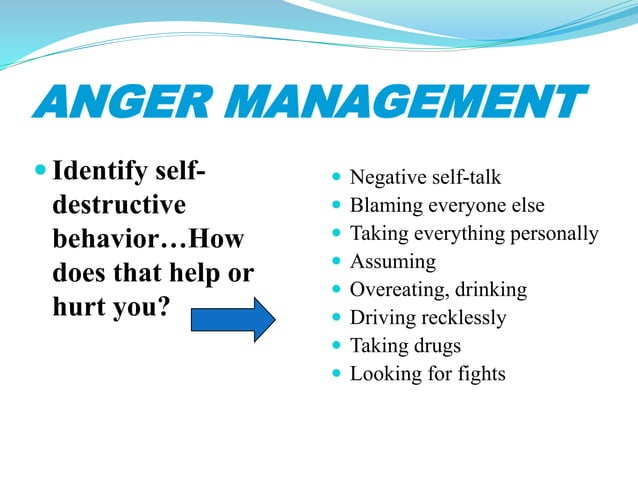 ANGER MANAGEMENT

- Identify self-destructive behavior…How does that help or hurt you?

- Negative self-talk
- Blaming everyone else
- Taking everything personally
- Assuming
- Overeating, drinking
- Driving recklessly
- Taking drugs
- Looking for fights